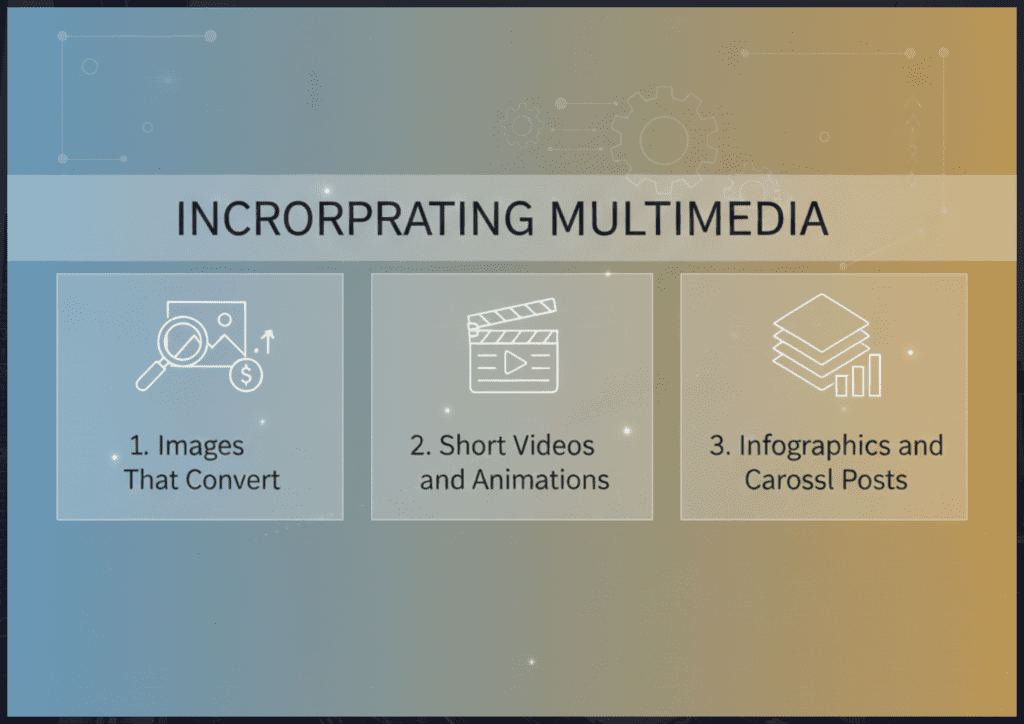 INCRORPRATING MULTIMEDIA

1. Images That Convert

2. Short Videos and Animations

3. Infographics and Carossl Posts